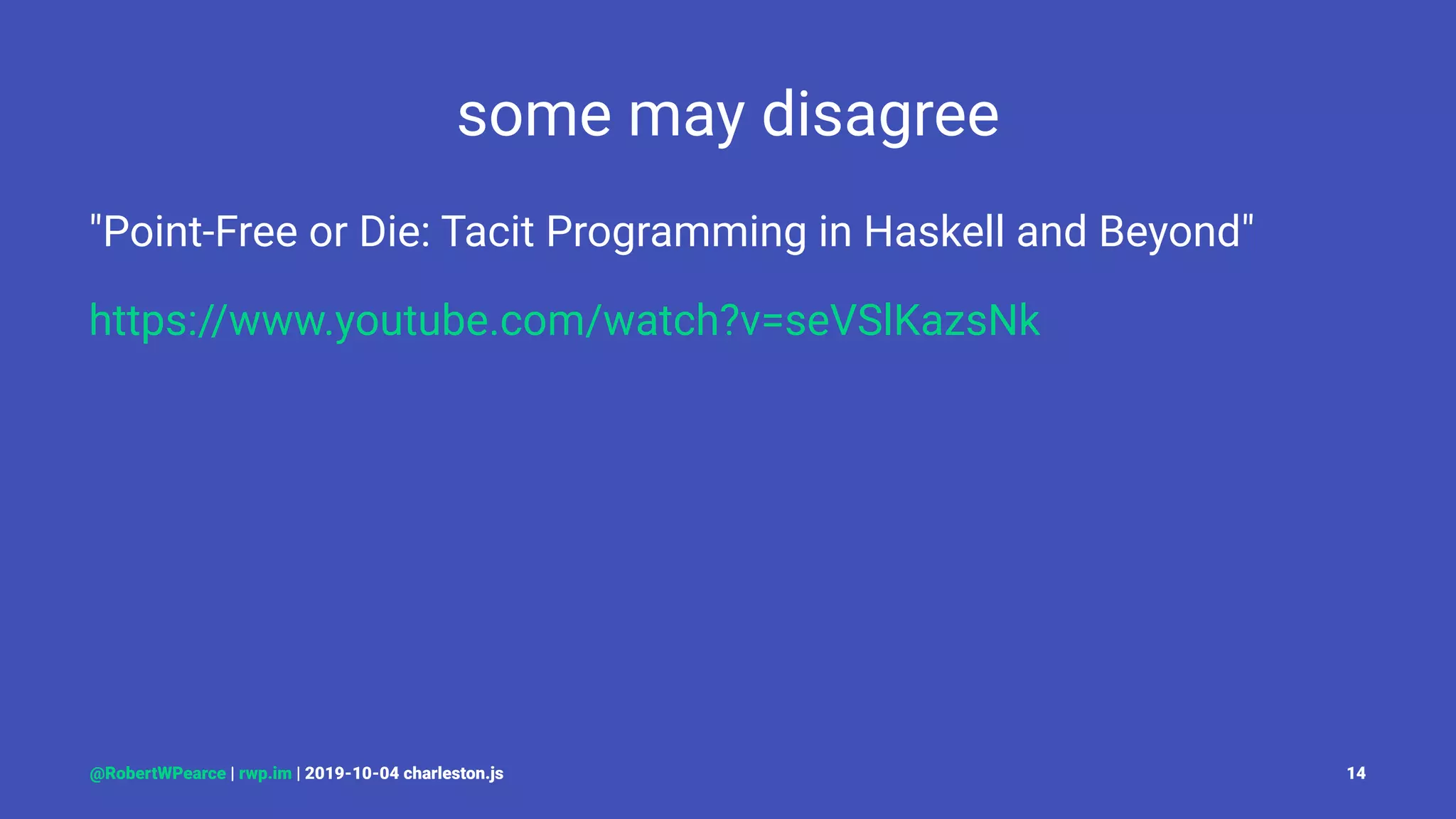 some may disagree

"Point-Free or Die: Tacit Programming in Haskell and Beyond"

https://www.youtube.com/watch?v=seVSlKazsNk

@RobertWPearce | rwp.im | 2019-10-04 charleston.js

14